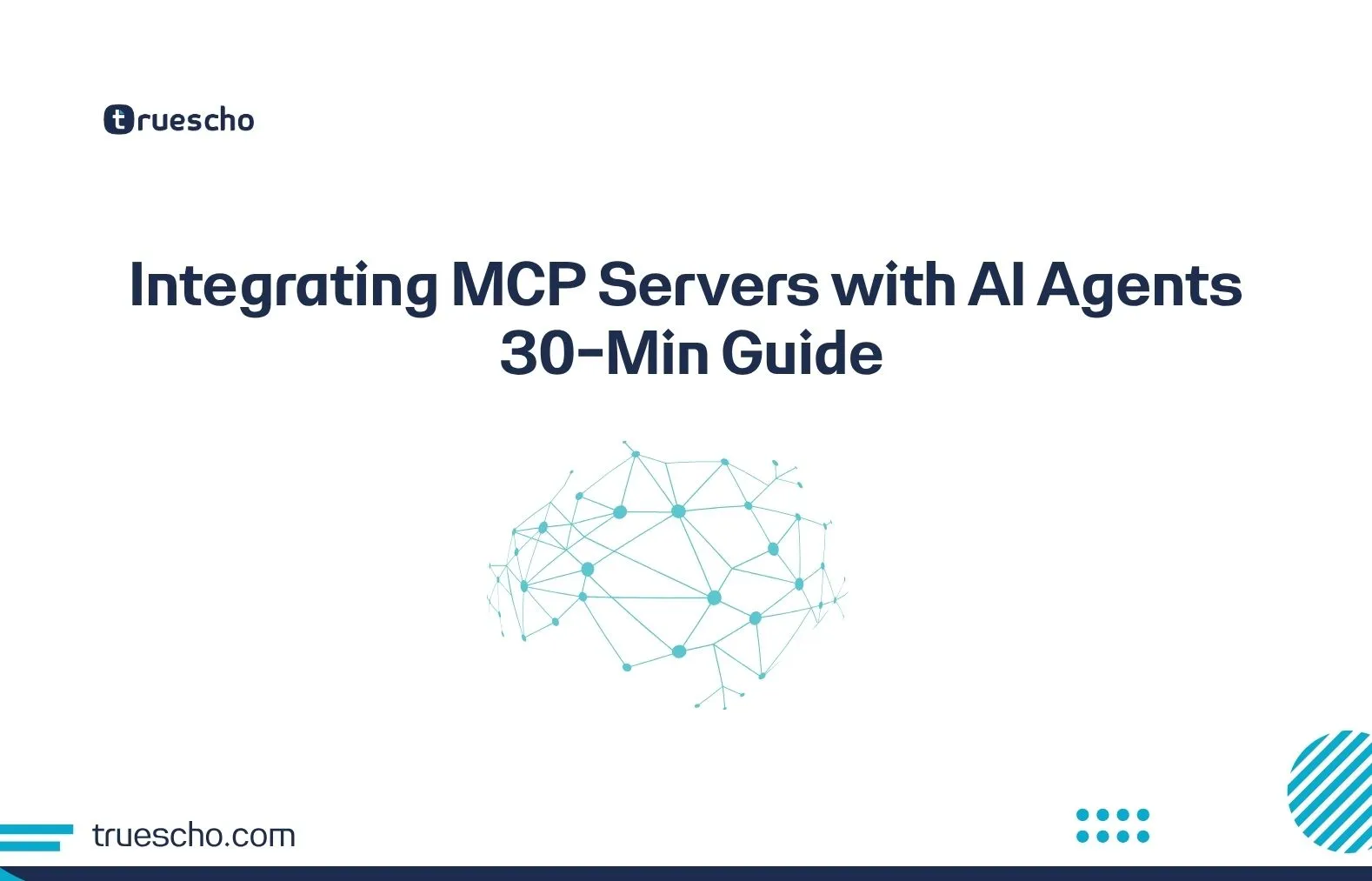 truescho

Integrating MCP Servers with AI Agents 30-Min Guide

truescho.com